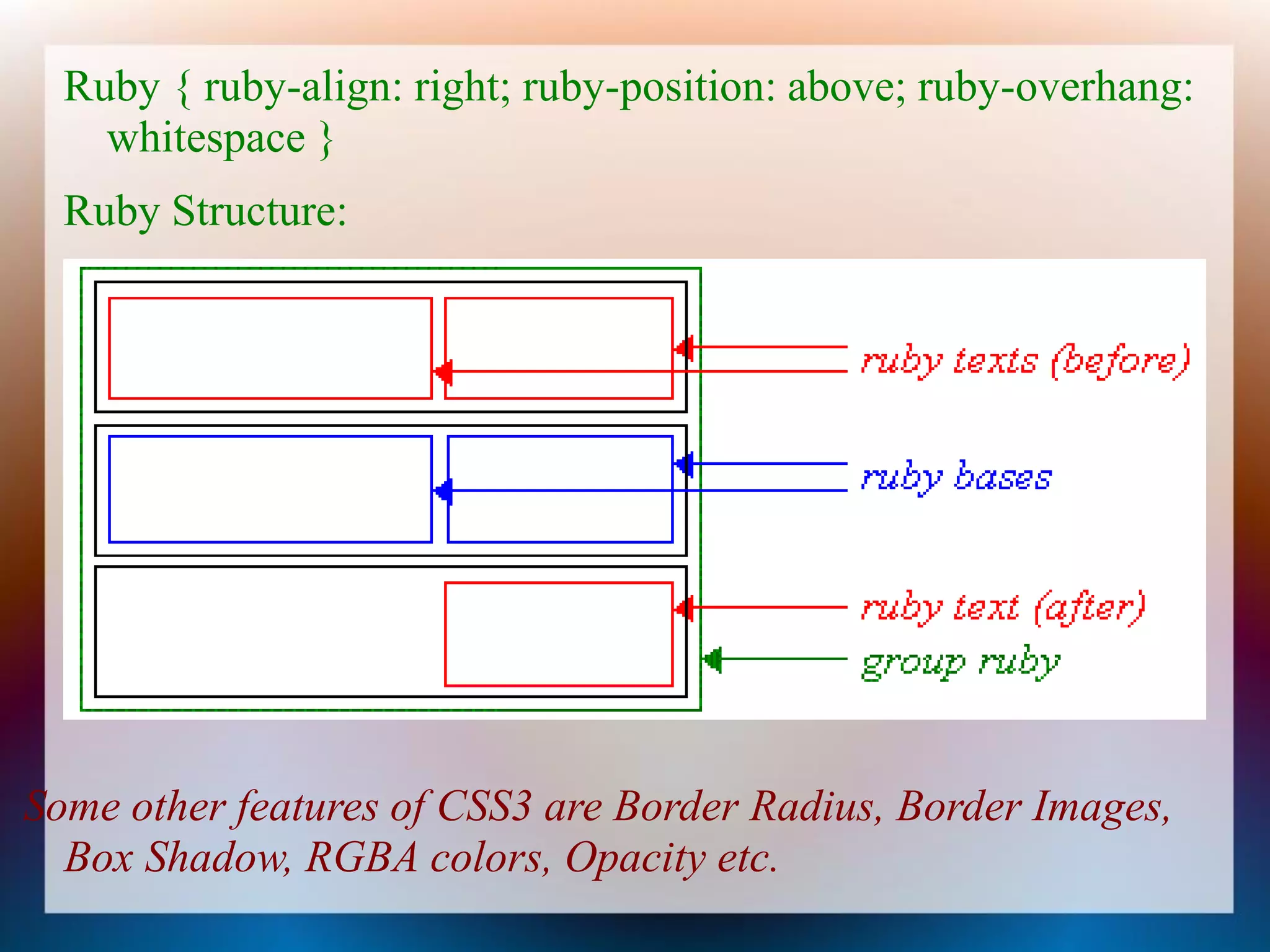 Ruby { ruby-align: right; ruby-position: above; ruby-overhang: whitespace }

Ruby Structure:

ruby texts (before)

ruby bases

ruby text (after)

group ruby

Some other features of CSS3 are Border Radius, Border Images, Box Shadow, RGBA colors, Opacity etc.